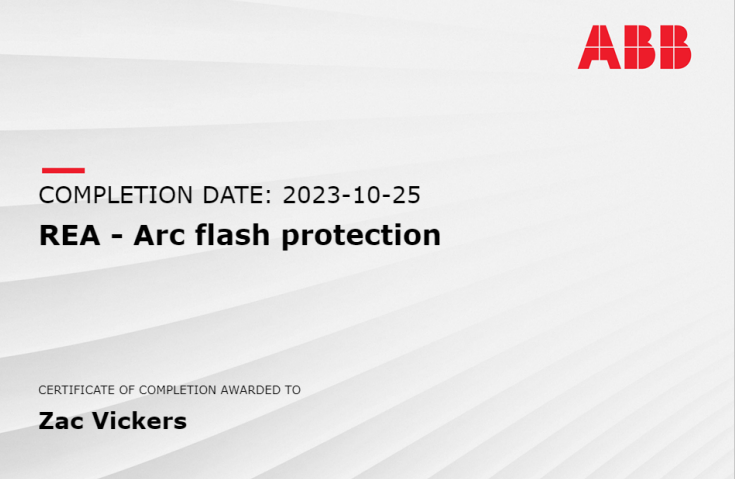 ABB

COMPLETION DATE: 2023-10-25

REA - Arc flash protection

CERTIFICATE OF COMPLETION AWARDED TO

Zac Vickers